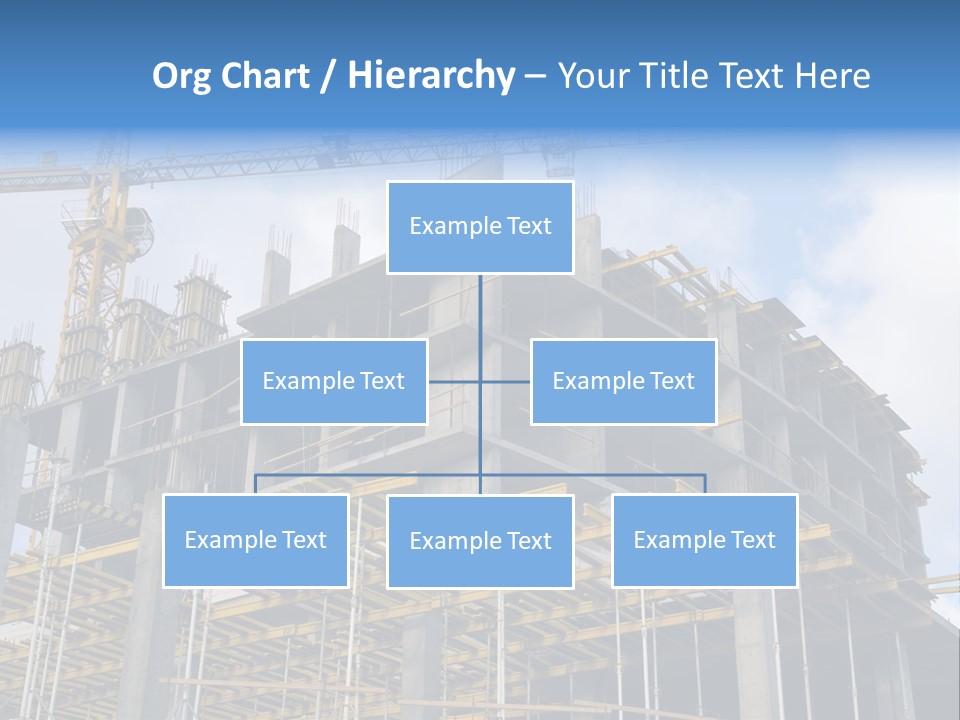 Org Chart / Hierarchy – Your Title Text Here

Example Text

Example Text

Example Text

Example Text

Example Text

Example Text